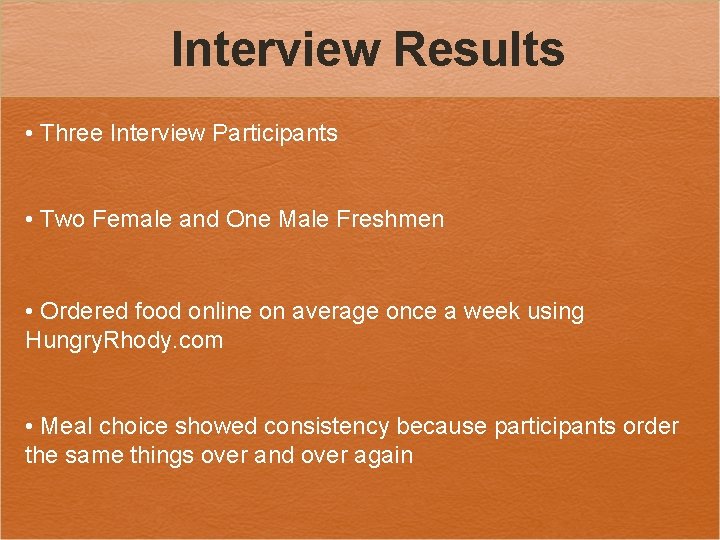 Interview Results

• Three Interview Participants

• Two Female and One Male Freshmen

• Ordered food online on average once a week using HungryRhody.com

• Meal choice showed consistency because participants order the same things over and over again